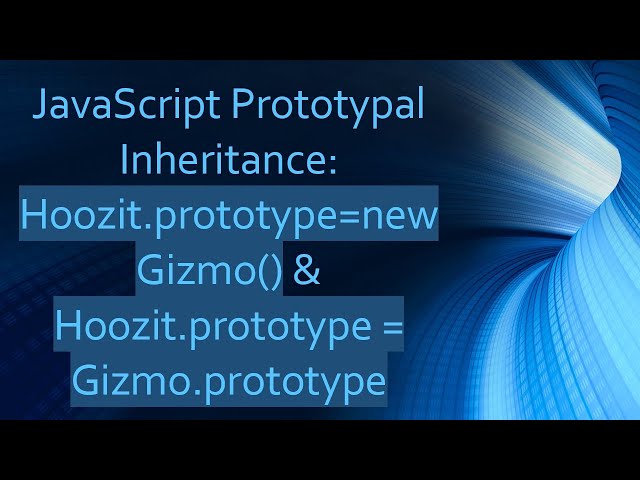 JavaScript Prototypal Inheritance: Hoozit.prototype=new Gizmo() & Hoozit.prototype = Gizmo.prototype